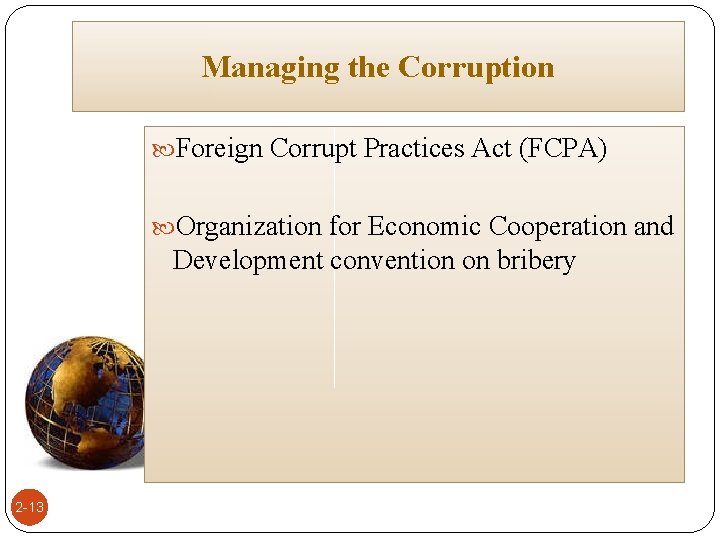 Managing the Corruption

Foreign Corrupt Practices Act (FCPA)

Organization for Economic Cooperation and Development convention on bribery

2-13